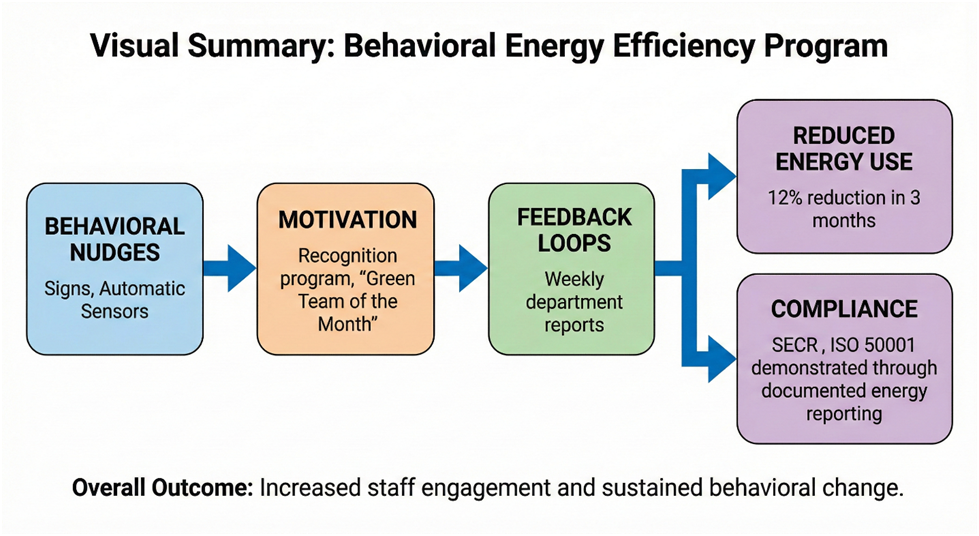 Visual Summary: Behavioral Energy Efficiency Program

BEHAVIORAL NUDGES

Signs, Automatic Sensors

MOTIVATION

Recognition program, “Green Team of the Month”

FEEDBACK LOOPS

Weekly department reports

REDUCED ENERGY USE

12% reduction in 3 months

COMPLIANCE

SECR , ISO 50001 demonstrated through documented energy reporting

Overall Outcome: Increased staff engagement and sustained behavioral change.